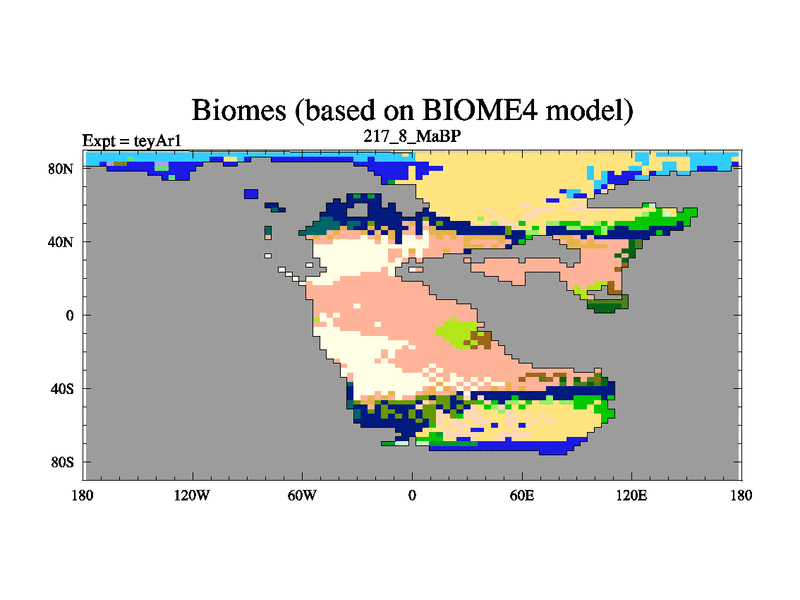 Biomes (based on BIOME4 model)

Expt = teyAr1

217_8_MaBP

80N
40N
0
40S
80S

180
120W
60W
0
60E
120E
180